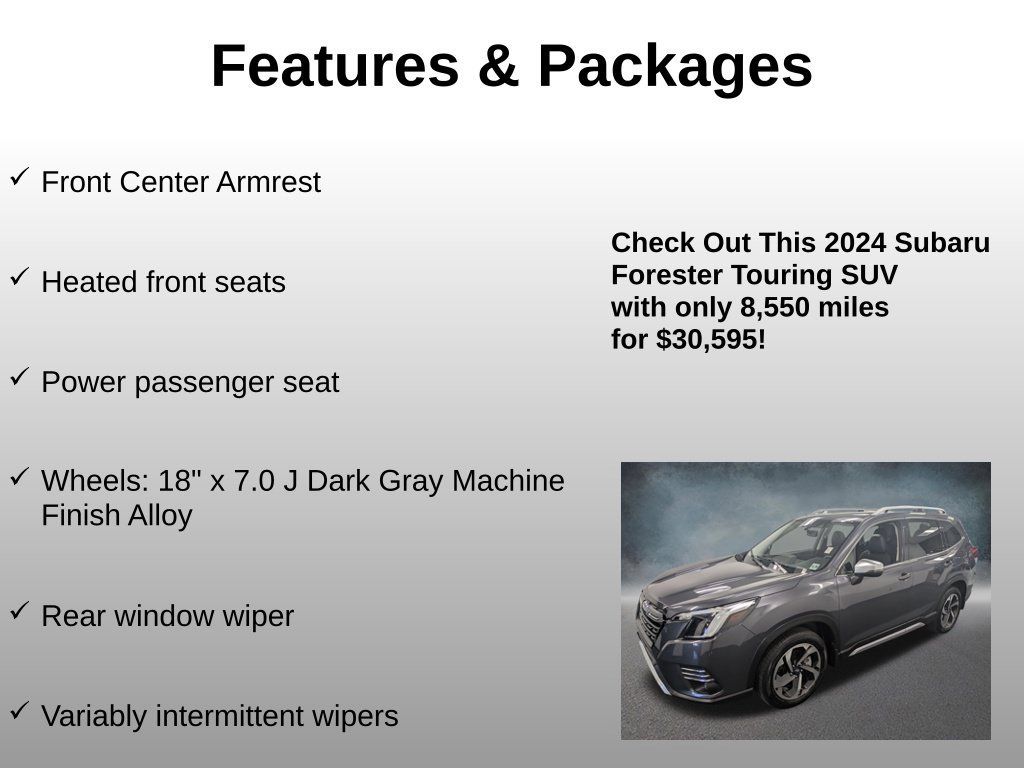 Features & Packages

✓ Front Center Armrest

✓ Heated front seats

✓ Power passenger seat

✓ Wheels: 18" x 7.0 J Dark Gray Machine Finish Alloy

✓ Rear window wiper

✓ Variably intermittent wipers

Check Out This 2024 Subaru Forester Touring SUV with only 8,550 miles for $30,595!